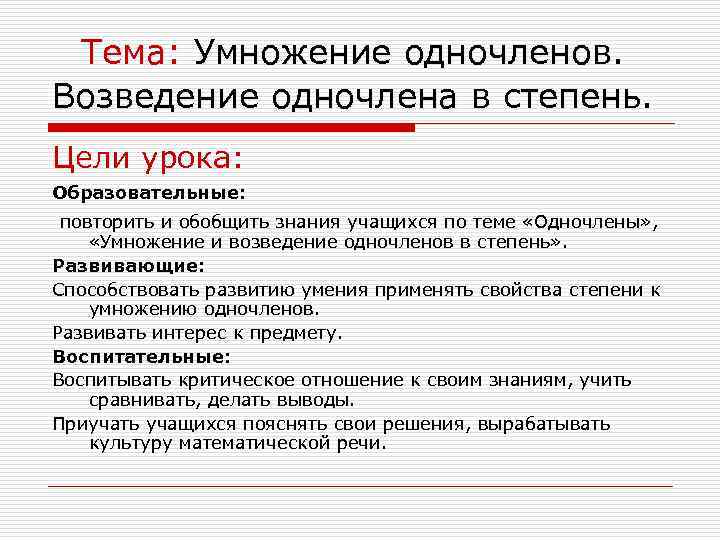 Тема: Умножение одночленов. Возведение одночлена в степень.

Цели урока:

Образовательные:

повторить и обобщить знания учащихся по теме «Одночлены», «Умножение и возведение одночленов в степень».

Развивающие:

Способствовать развитию умения применять свойства степени к умножению одночленов.

Развивать интерес к предмету.

Воспитательные:

Воспитывать критическое отношение к своим знаниям, учить сравнивать, делать выводы.

Приучать учащихся пояснять свои решения, вырабатывать культуру математической речи.